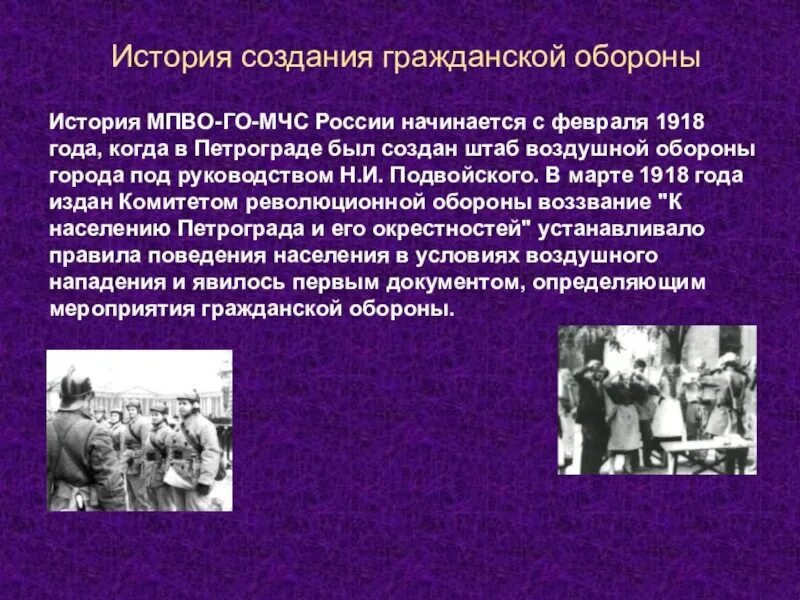 История создания гражданской обороны

История МПВО-ГО-МЧС России начинается с февраля 1918 года, когда в Петрограде был создан штаб воздушной обороны города под руководством Н.И. Подвойского. В марте 1918 года издан Комитетом революционной обороны воззвание "К населению Петрограда и его окрестностей" устанавливало правила поведения населения в условиях воздушного нападения и явилось первым документом, определяющим мероприятия гражданской обороны.